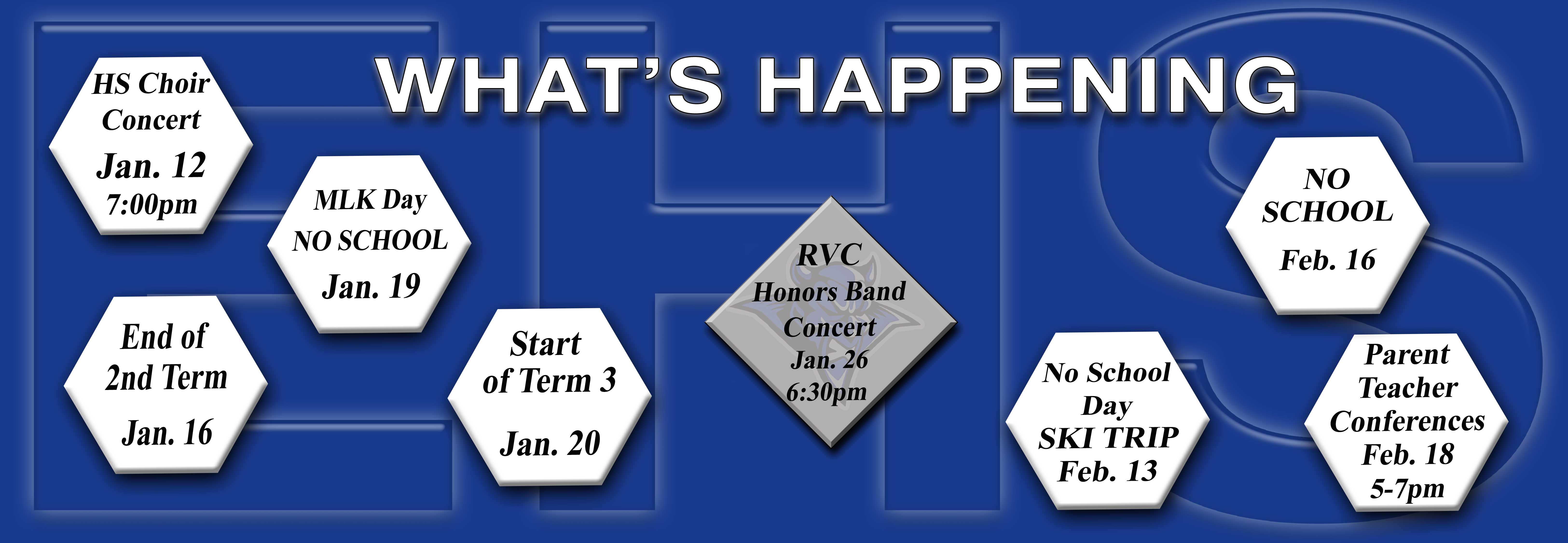 WHAT'S HAPPENING

HS Choir Concert
Jan. 12
7:00pm

MLK Day
NO SCHOOL
Jan. 19

End of 2nd Term
Jan. 16

Start of Term 3
Jan. 20

RVC
Honors Band Concert
Jan. 26
6:30pm

No School Day
SKI TRIP
Feb. 13

NO SCHOOL
Feb. 16

Parent Teacher Conferences
Feb. 18
5-7pm